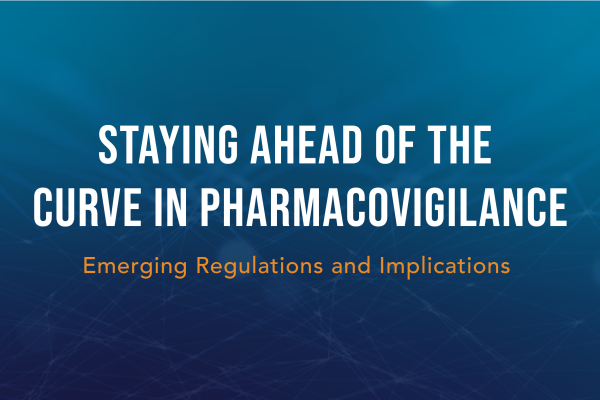 STAYING AHEAD OF THE CURVE IN PHARMACOVIGILANCE

Emerging Regulations and Implications